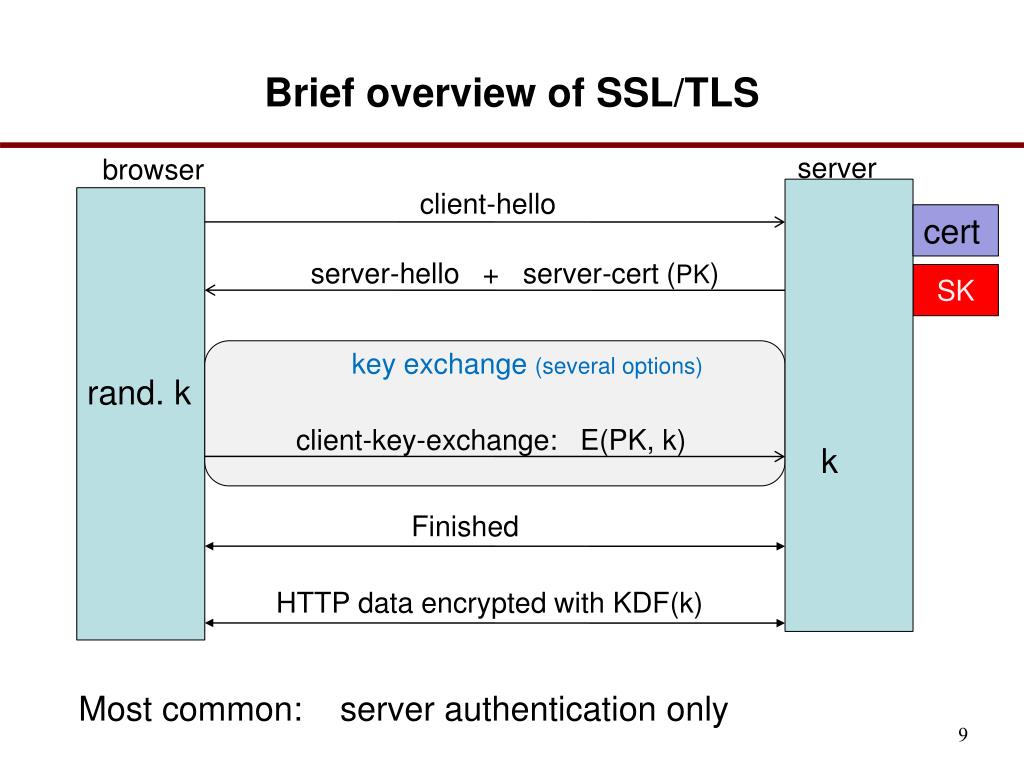 Brief overview of SSL/TLS

browser

server

client-hello

cert

server-hello + server-cert (PK)

SK

key exchange (several options)

rand. k

client-key-exchange: E(PK, k)

k

Finished

HTTP data encrypted with KDF(k)

Most common: server authentication only

9